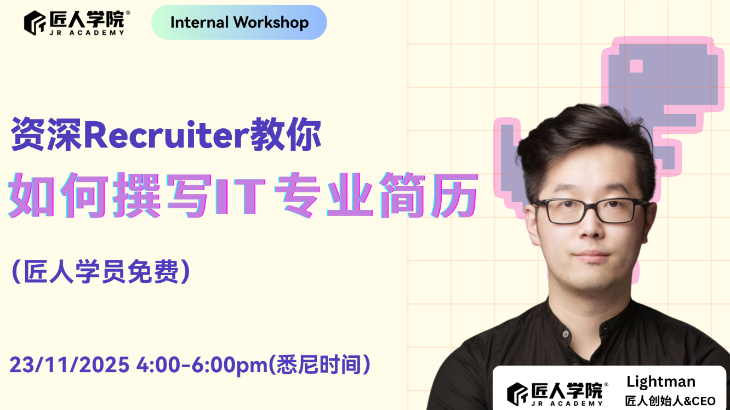 匠人学院®
JR ACADEMY

Internal Workshop

资深Recruiter教你
如何撰写IT专业简历

(匠人学员免费)

23/11/2025 4:00-6:00pm(悉尼时间)

匠人学院®
JR ACADEMY

Lightman
匠人创始人&CEO